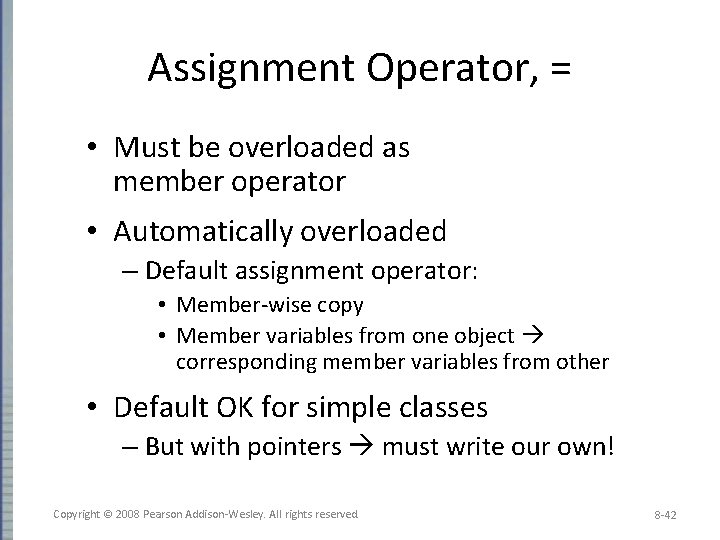 Assignment Operator, =

• Must be overloaded as member operator

• Automatically overloaded
– Default assignment operator:
• Member-wise copy
• Member variables from one object → corresponding member variables from other

• Default OK for simple classes
– But with pointers → must write our own!

Copyright © 2008 Pearson Addison-Wesley. All rights reserved

8-42